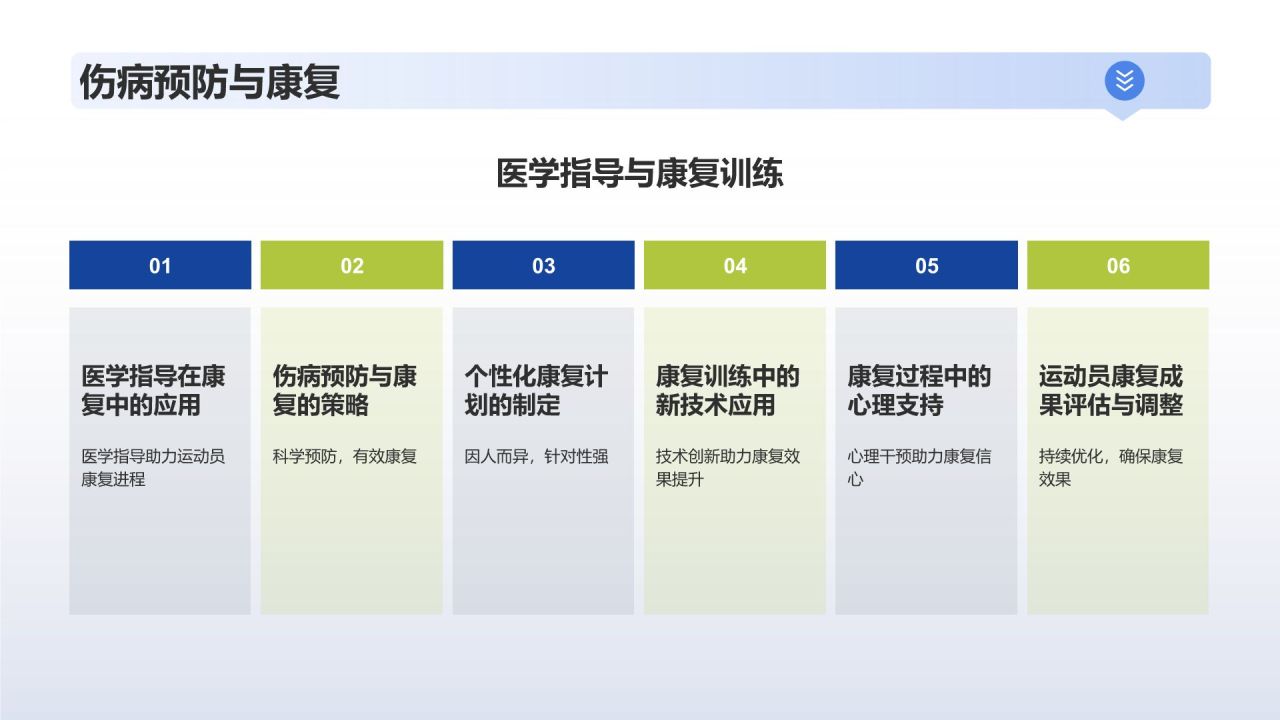 伤病预防与康复

医学指导与康复训练

01

医学指导在康复中的应用

医学指导助力运动员康复进程

02

伤病预防与康复的策略

科学预防，有效康复

03

个性化康复计划的制定

因人而异，针对性强

04

康复训练中的新技术应用

技术创新助力康复效果提升

05

康复过程中的心理支持

心理干预助力康复信心

06

运动员康复成果评估与调整

持续优化，确保康复效果